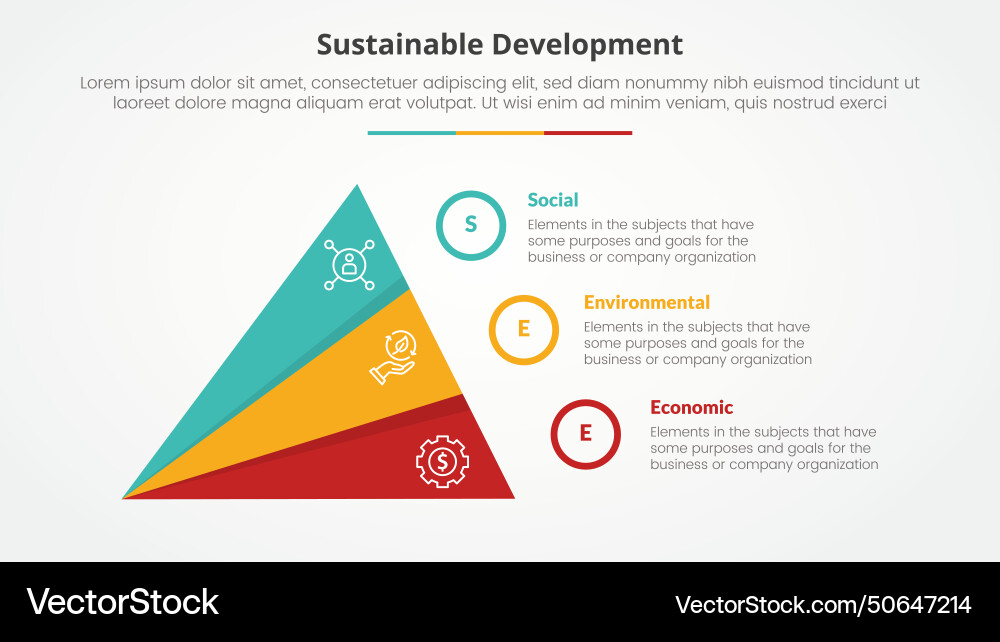 Sustainable Development

Lorem ipsum dolor sit amet, consectetuer adipiscing elit, sed diam nonummy nibh euismod tincidunt ut laoreet dolore magna aliquam erat volutpat. Ut wisi enim ad minim veniam, quis nostrud exerci

S
Social
Elements in the subjects that have some purposes and goals for the business or company organization

E
Environmental
Elements in the subjects that have some purposes and goals for the business or company organization

E
Economic
Elements in the subjects that have some purposes and goals for the business or company organization

VectorStock
VectorStock.com/50647214